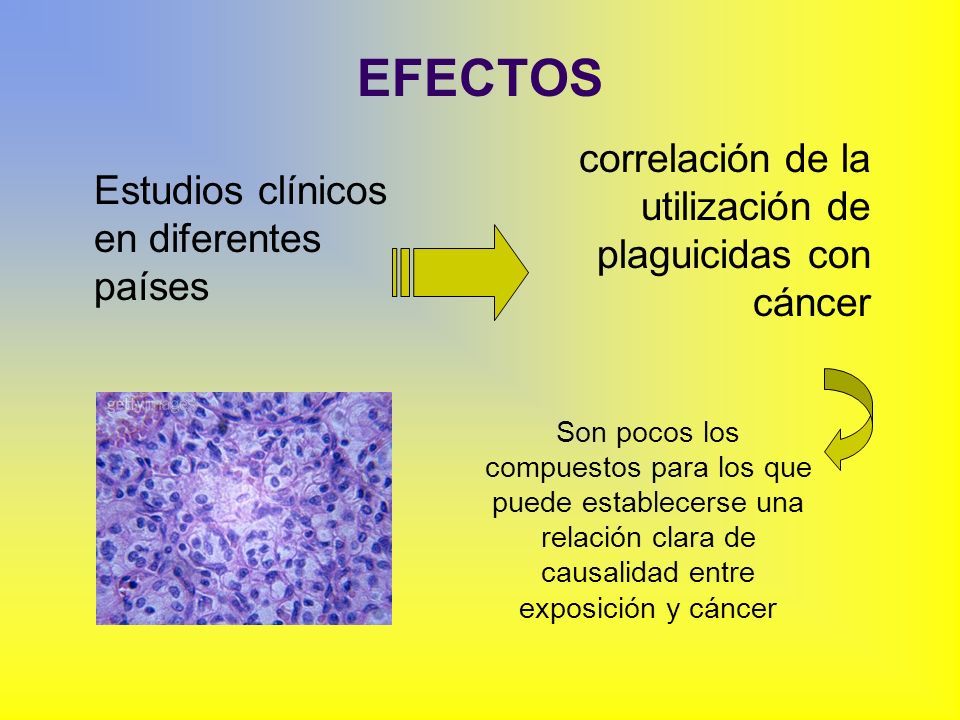 EFECTOS

Estudios clínicos en diferentes países

correlación de la utilización de plaguicidas con cáncer

gettyimages

Son pocos los compuestos para los que puede establecerse una relación clara de causalidad entre exposición y cáncer